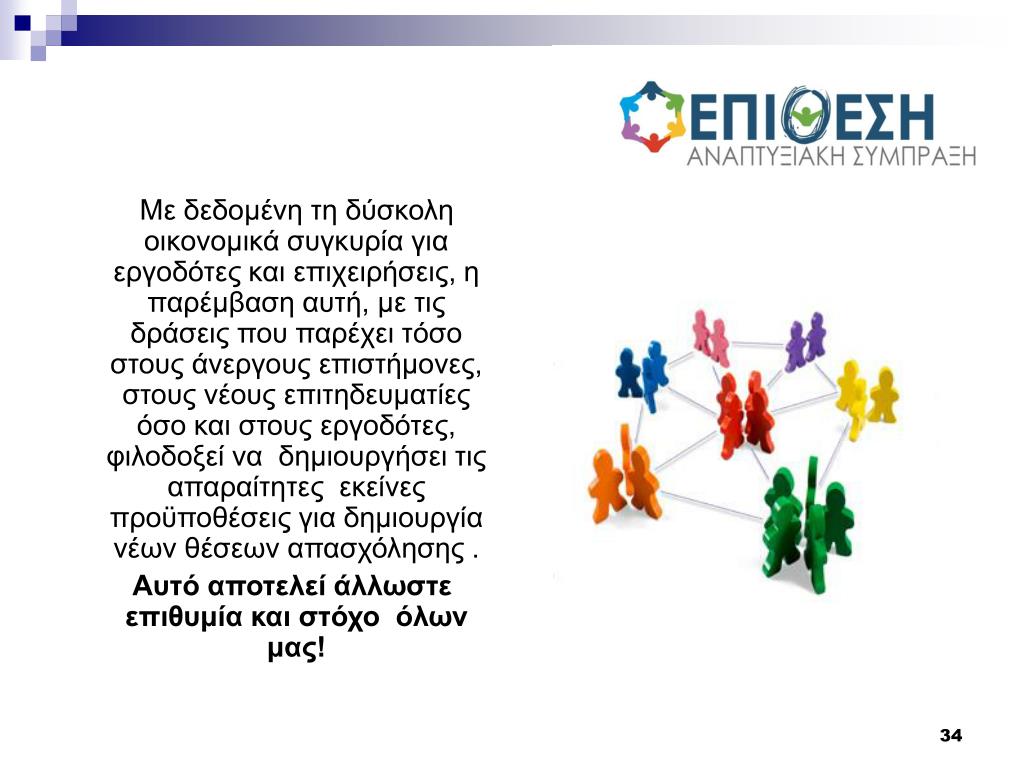 ΕΠΙΘΕΣΗ
ΑΝΑΠΤΥΞΙΑΚΗ ΣΥΜΠΡΑΞΗ

Με δεδομένη τη δύσκολη οικονομικά συγκυρία για εργοδότες και επιχειρήσεις, η παρέμβαση αυτή, με τις δράσεις που παρέχει τόσο στους άνεργους επιστήμονες, στους νέους επιτηδευματίες όσο και στους εργοδότες, φιλοδοξεί να δημιουργήσει τις απαραίτητες εκείνες προϋποθέσεις για δημιουργία νέων θέσεων απασχόλησης .

Αυτό αποτελεί άλλωστε επιθυμία και στόχο όλων μας!

34